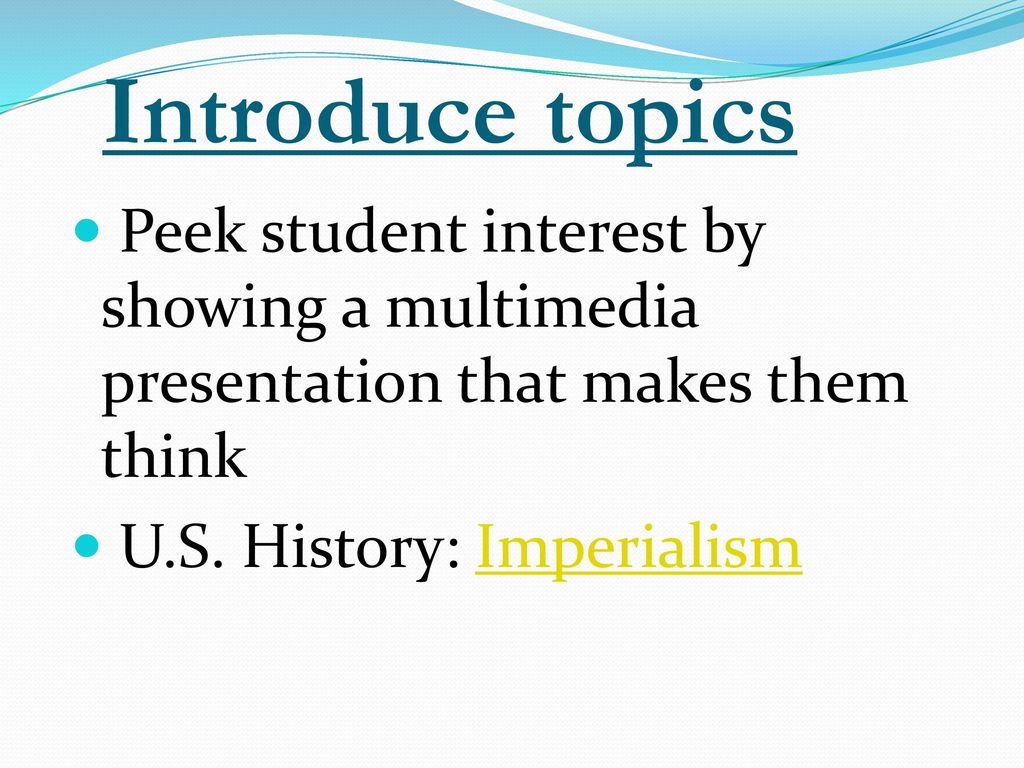 Introduce topics

Peek student interest by showing a multimedia presentation that makes them think

U.S. History: Imperialism